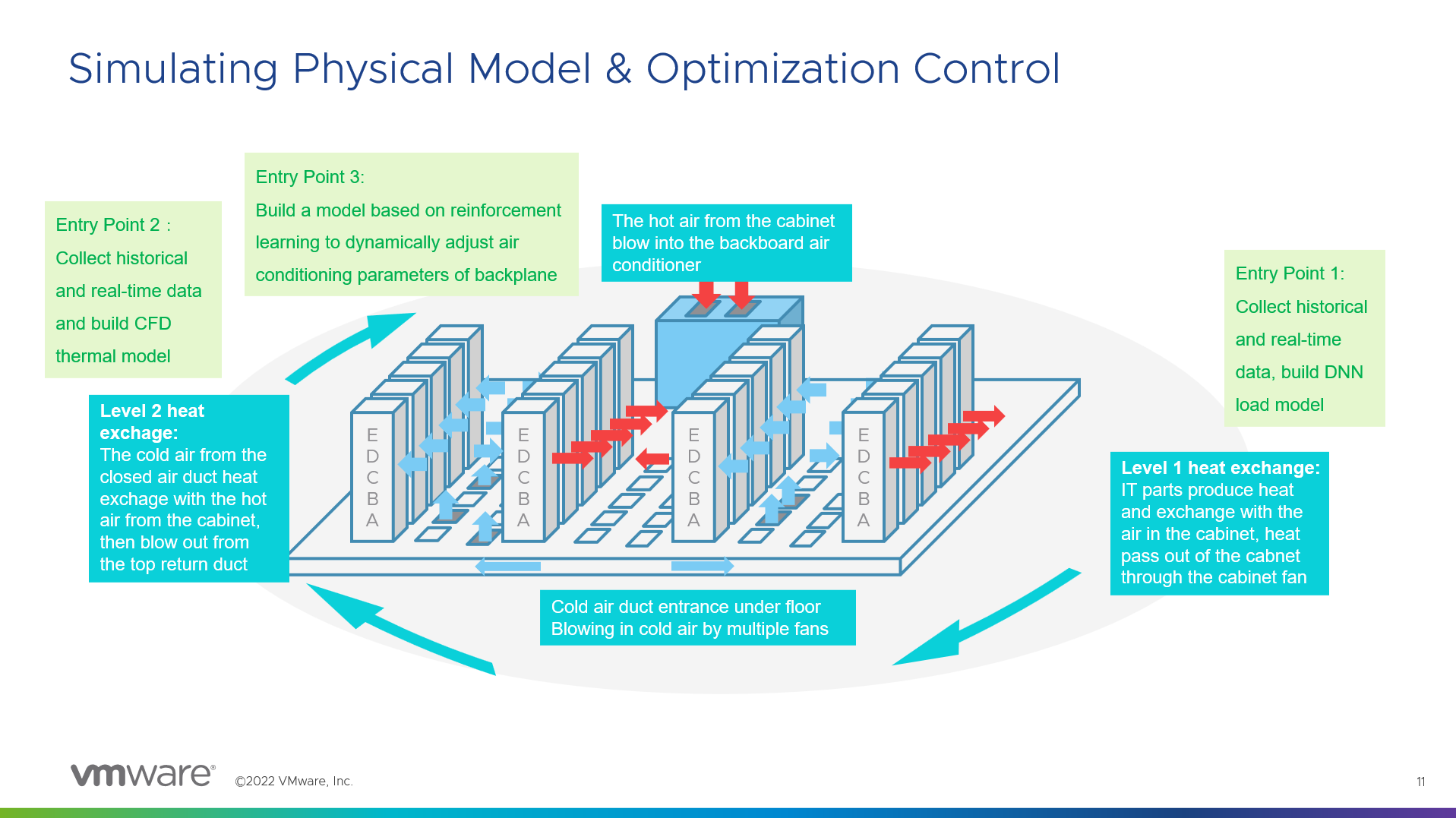 Simulating Physical Model & Optimization Control

Entry Point 2 : Collect historical and real-time data and build CFD thermal model

Entry Point 3: Build a model based on reinforcement learning to dynamically adjust air conditioning parameters of backplane

The hot air from the cabinet blow into the backboard air conditioner

Entry Point 1: Collect historical and real-time data, build DNN load model

Level 2 heat exchage:
The cold air from the closed air duct heat exchage with the hot air from the cabinet, then blow out from the top return duct

E D C B A

E D C B A

E D C B A

E D C B A

Level 1 heat exchange:
IT parts produce heat and exchange with the air in the cabinet, heat pass out of the cabnet through the cabinet fan

Cold air duct entrance under floor
Blowing in cold air by multiple fans

vmware®

©2022 VMware, Inc.

11